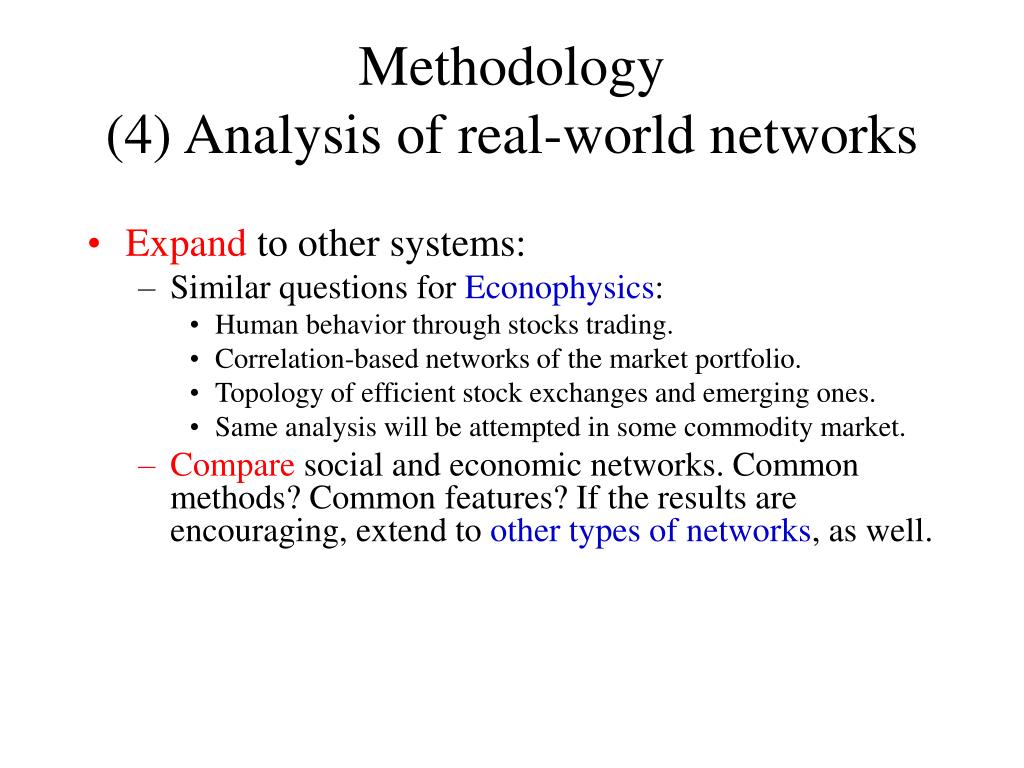 Methodology
(4) Analysis of real-world networks

• Expand to other systems:
– Similar questions for Econophysics:
• Human behavior through stocks trading.
• Correlation-based networks of the market portfolio.
• Topology of efficient stock exchanges and emerging ones.
• Same analysis will be attempted in some commodity market.
– Compare social and economic networks. Common methods? Common features? If the results are encouraging, extend to other types of networks, as well.